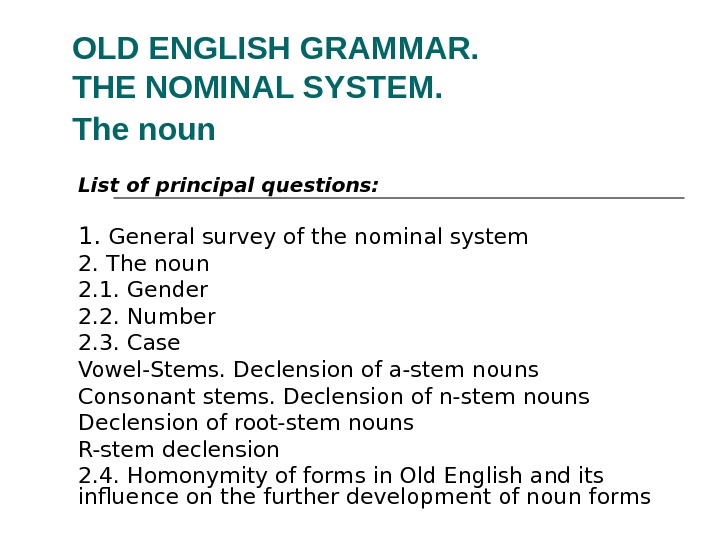 OLD ENGLISH GRAMMAR.
THE NOMINAL SYSTEM.
The noun

List of principal questions:

1. General survey of the nominal system
2. The noun
2.1. Gender
2.2. Number
2.3. Case
Vowel-Stems. Declension of a-stem nouns
Consonant stems. Declension of n-stem nouns
Declension of root-stem nouns
R-stem declension
2.4. Homonymity of forms in Old English and its influence on the further development of noun forms